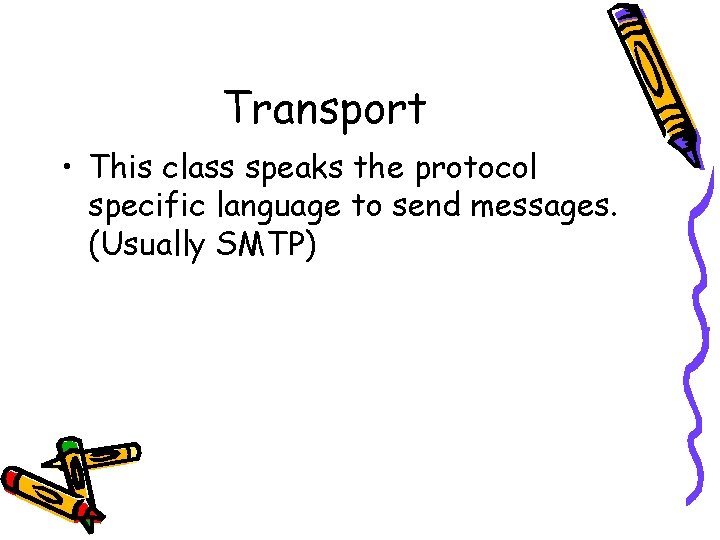 Transport

• This class speaks the protocol specific language to send messages. (Usually SMTP)